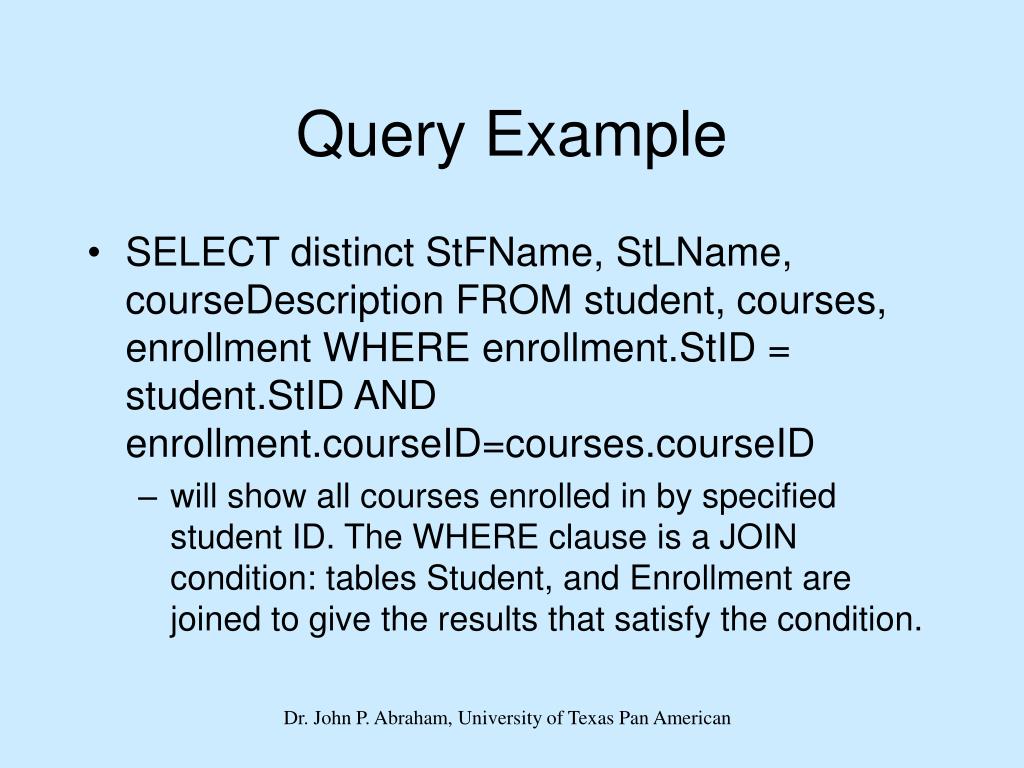 Query Example

• SELECT distinct StFName, StLName, courseDescription FROM student, courses, enrollment WHERE enrollment.StID = student.StID AND enrollment.courseID=courses.courseID

– will show all courses enrolled in by specified student ID. The WHERE clause is a JOIN condition: tables Student, and Enrollment are joined to give the results that satisfy the condition.

Dr. John P. Abraham, University of Texas Pan American